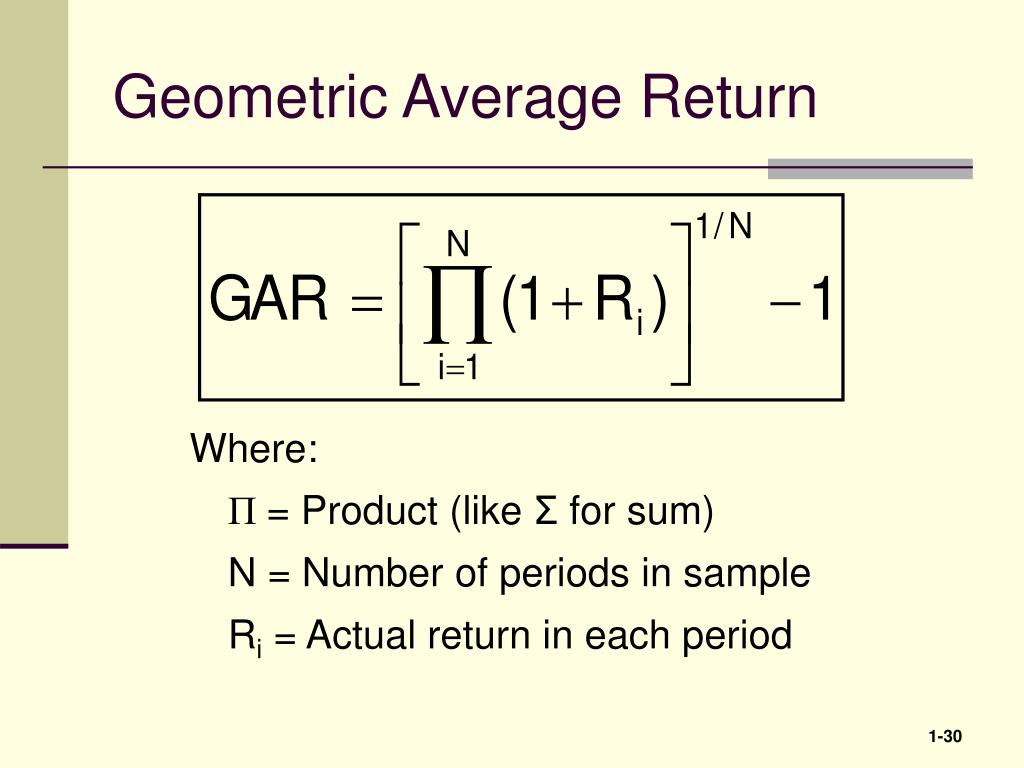 Geometric Average Return

$GAR = \left[ \prod_{i=1}^{N} (1 + R_i) \right]^{1/N} - 1$

Where:

$\Pi$ = Product (like Σ for sum)

N = Number of periods in sample

$R_i$ = Actual return in each period

1-30